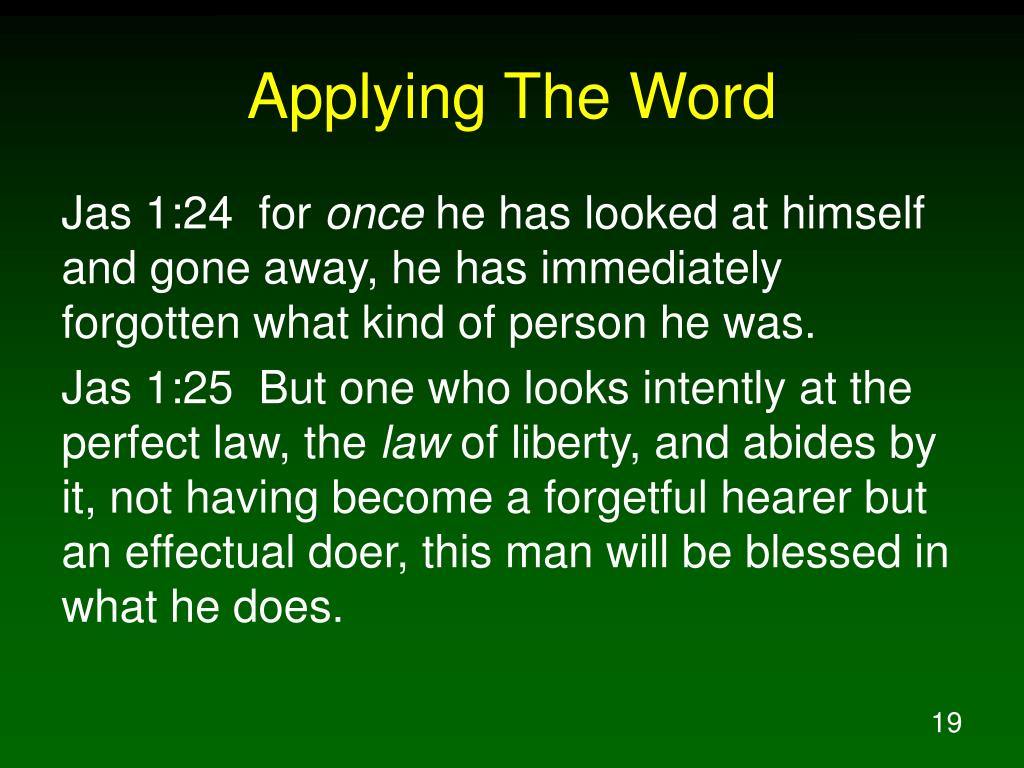 Applying The Word

Jas 1:24 for once he has looked at himself and gone away, he has immediately forgotten what kind of person he was.

Jas 1:25 But one who looks intently at the perfect law, the law of liberty, and abides by it, not having become a forgetful hearer but an effectual doer, this man will be blessed in what he does.

19